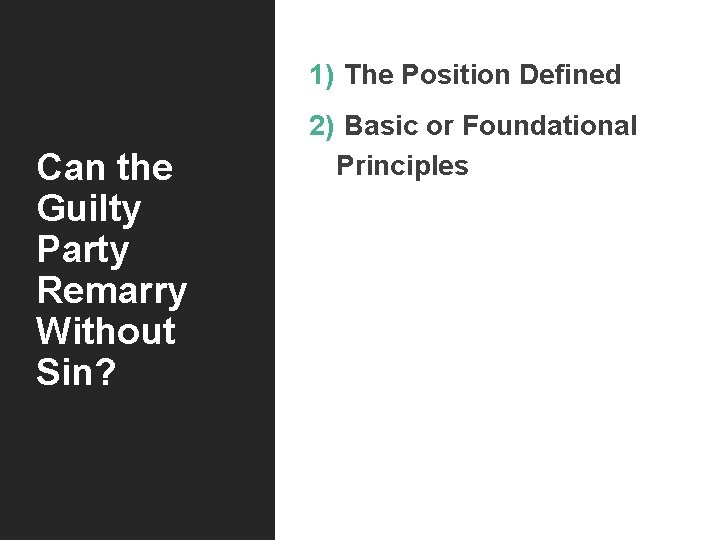 Can the Guilty Party Remarry Without Sin?

1) The Position Defined

2) Basic or Foundational Principles